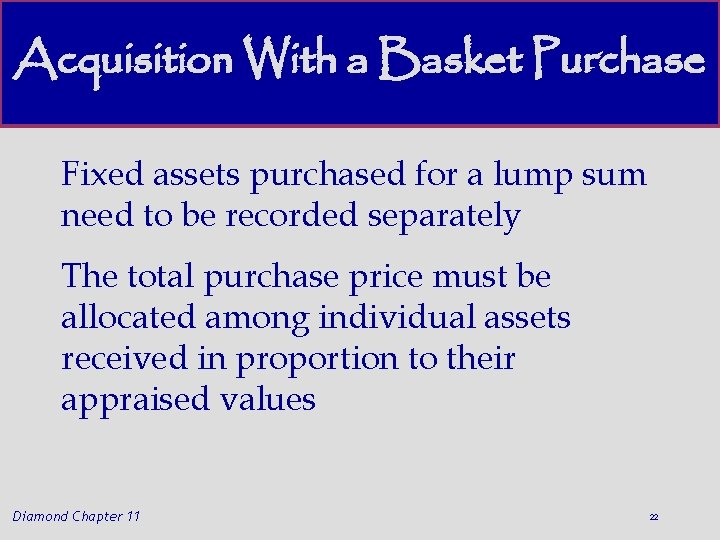 Acquisition With a Basket Purchase

Fixed assets purchased for a lump sum need to be recorded separately

The total purchase price must be allocated among individual assets received in proportion to their appraised values

Diamond Chapter 11

22